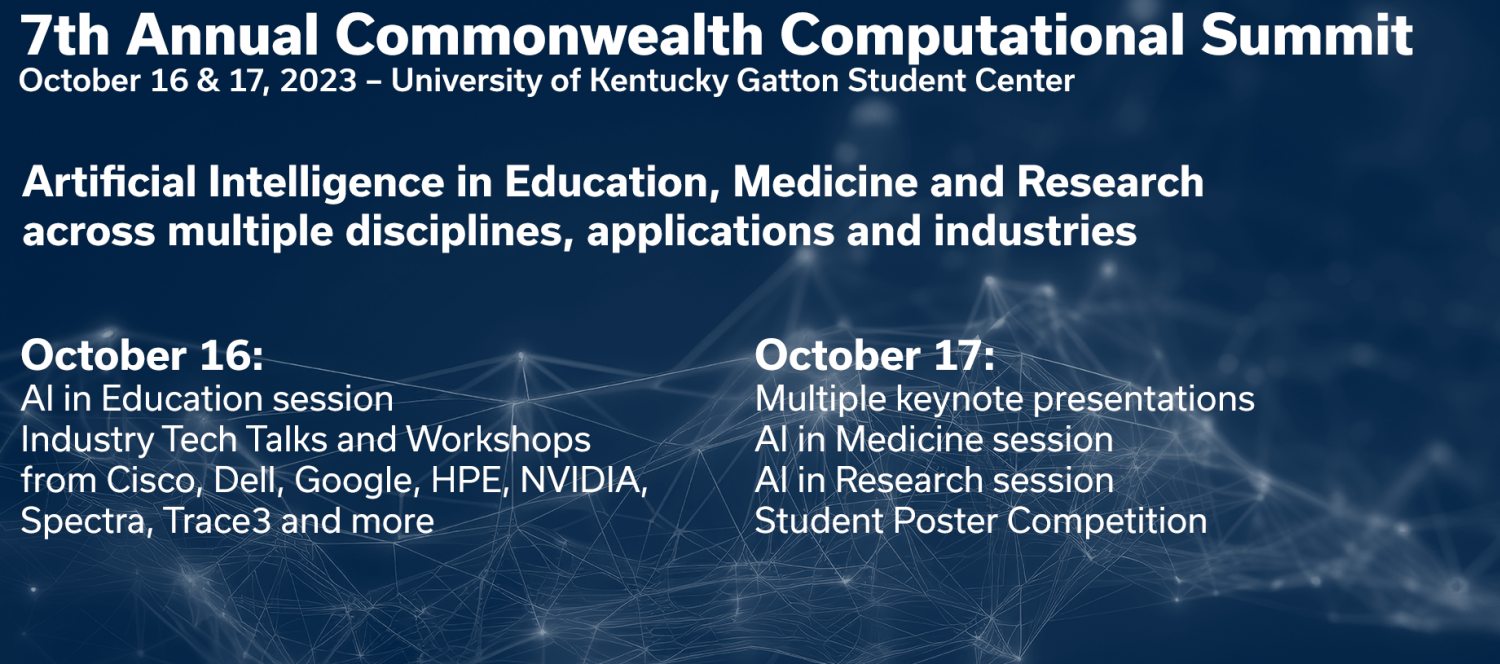 7th Annual Commonwealth Computational Summit
October 16 & 17, 2023 – University of Kentucky Gatton Student Center

Artificial Intelligence in Education, Medicine and Research across multiple disciplines, applications and industries

October 16:
AI in Education session
Industry Tech Talks and Workshops from Cisco, Dell, Google, HPE, NVIDIA, Spectra, Trace3 and more

October 17:
Multiple keynote presentations
AI in Medicine session
AI in Research session
Student Poster Competition